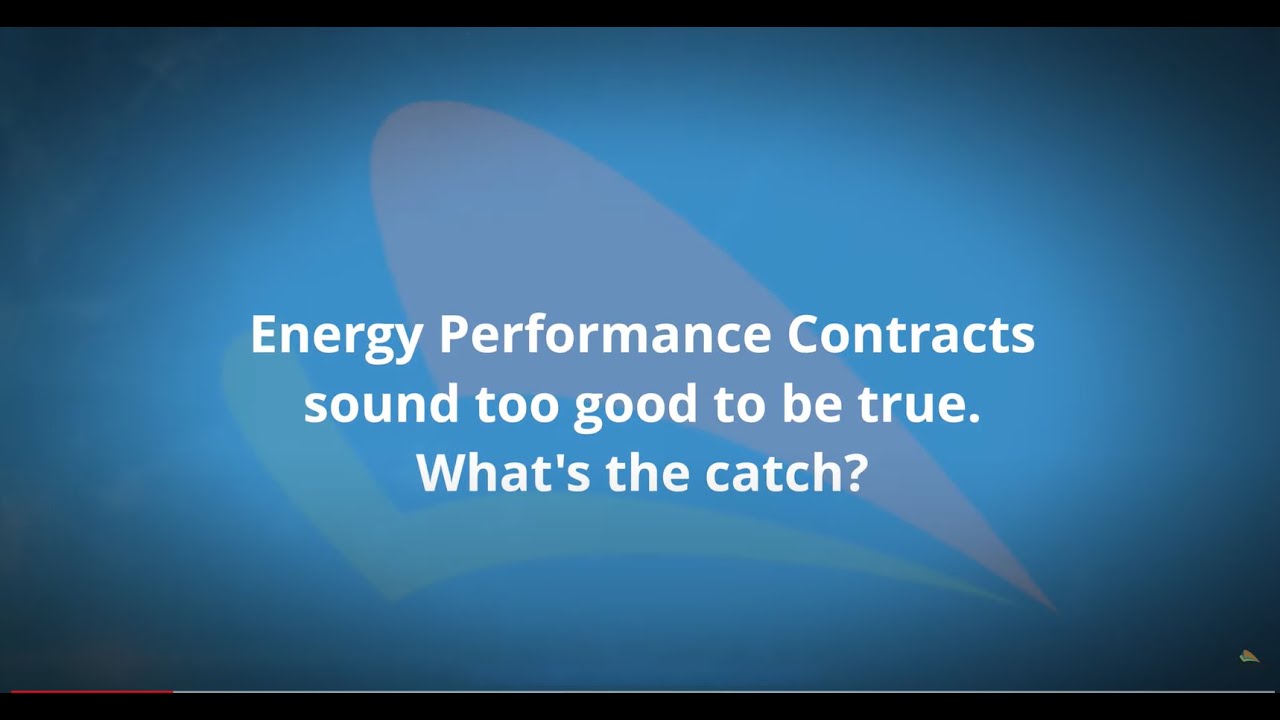 Energy Performance Contracts sound too good to be true. What's the catch?